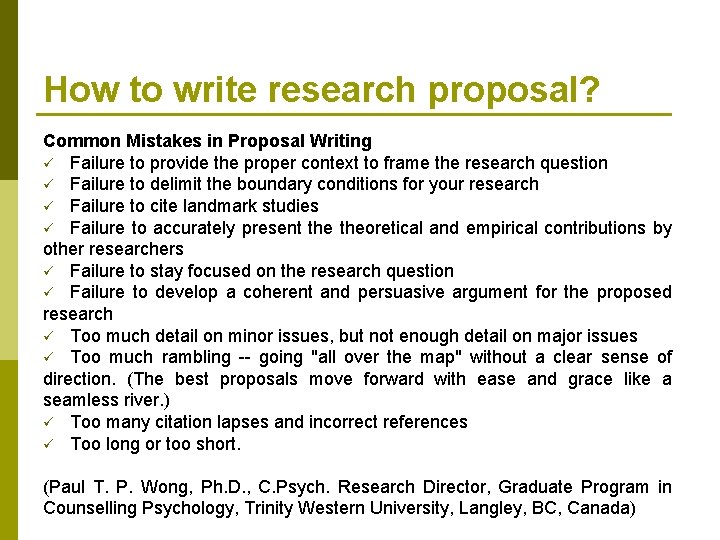 How to write research proposal?

Common Mistakes in Proposal Writing
✓ Failure to provide the proper context to frame the research question
✓ Failure to delimit the boundary conditions for your research
✓ Failure to cite landmark studies
✓ Failure to accurately present the theoretical and empirical contributions by other researchers
✓ Failure to stay focused on the research question
✓ Failure to develop a coherent and persuasive argument for the proposed research
✓ Too much detail on minor issues, but not enough detail on major issues
✓ Too much rambling -- going "all over the map" without a clear sense of direction. (The best proposals move forward with ease and grace like a seamless river.)
✓ Too many citation lapses and incorrect references
✓ Too long or too short.

(Paul T. P. Wong, Ph.D., C.Psych. Research Director, Graduate Program in Counselling Psychology, Trinity Western University, Langley, BC, Canada)